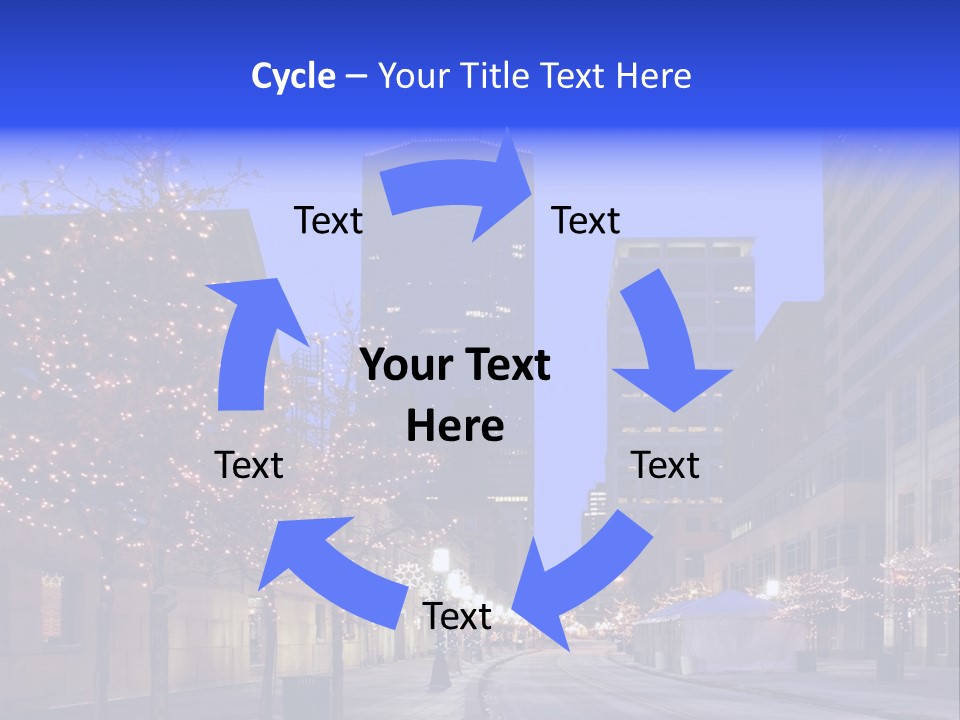 Cycle – Your Title Text Here

Text

Text

Your Text Here

Text

Text

Text